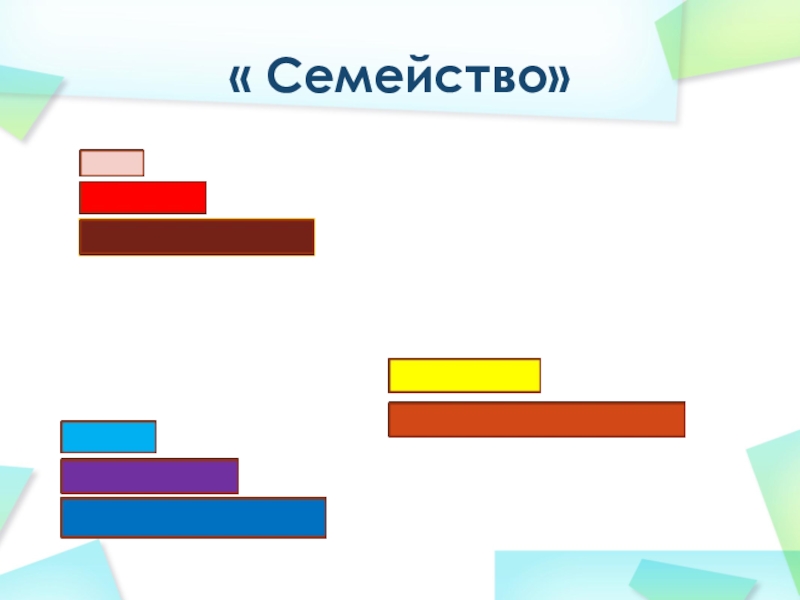 « Семейство»